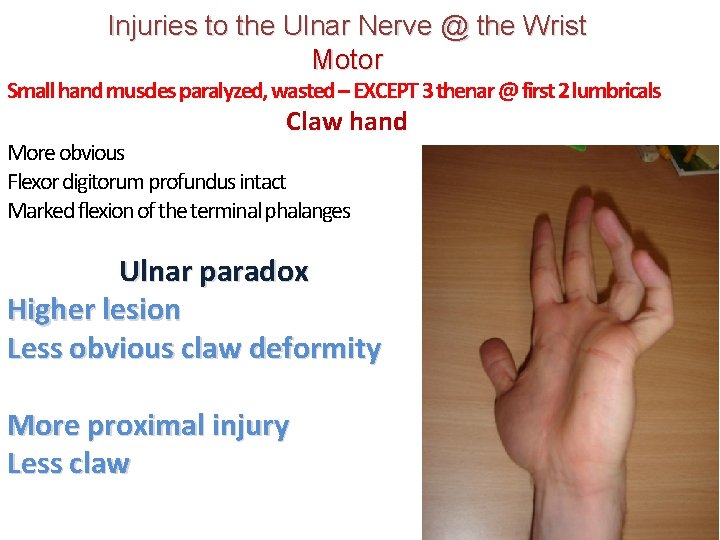 Injuries to the Ulnar Nerve @ the Wrist
Motor

Small hand muscles paralyzed, wasted – EXCEPT 3 thenar @ first 2 lumbricals

Claw hand

More obvious
Flexor digitorum profundus intact
Marked flexion of the terminal phalanges

Ulnar paradox

Higher lesion
Less obvious claw deformity

More proximal injury
Less claw